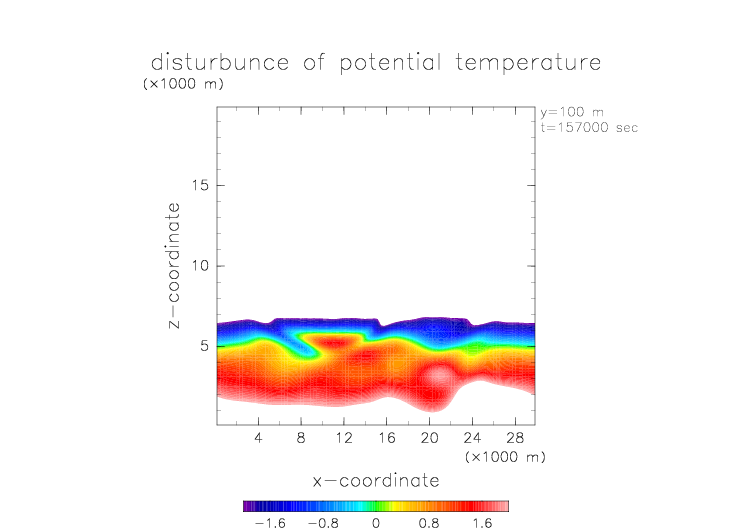 disturbunce of potential temperature
(×1000 m)

y=100 m
t=157000 sec

z−coordinate

15
10
5

4 8 12 16 20 24 28
(×1000 m)

x−coordinate

−1.6 −0.8 0 0.8 1.6